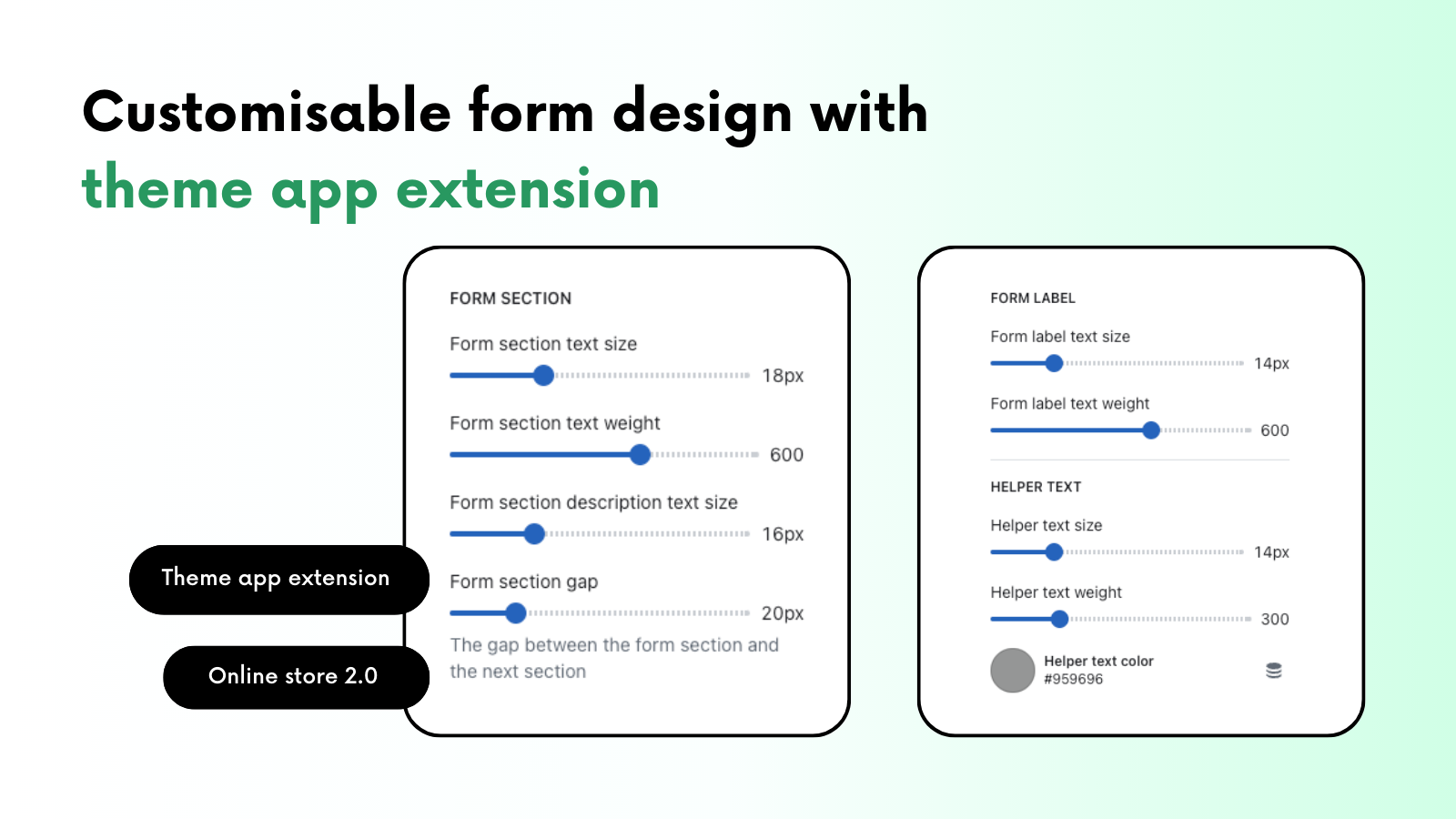 Customisable form design with
theme app extension

Theme app extension

Online store 2.0

FORM SECTION

Form section text size
18px

Form section text weight
600

Form section description text size
16px

Form section gap
20px

The gap between the form section and the next section

FORM LABEL

Form label text size
14px

Form label text weight
600

HELPER TEXT

Helper text size
14px

Helper text weight
300

Helper text color
#959696